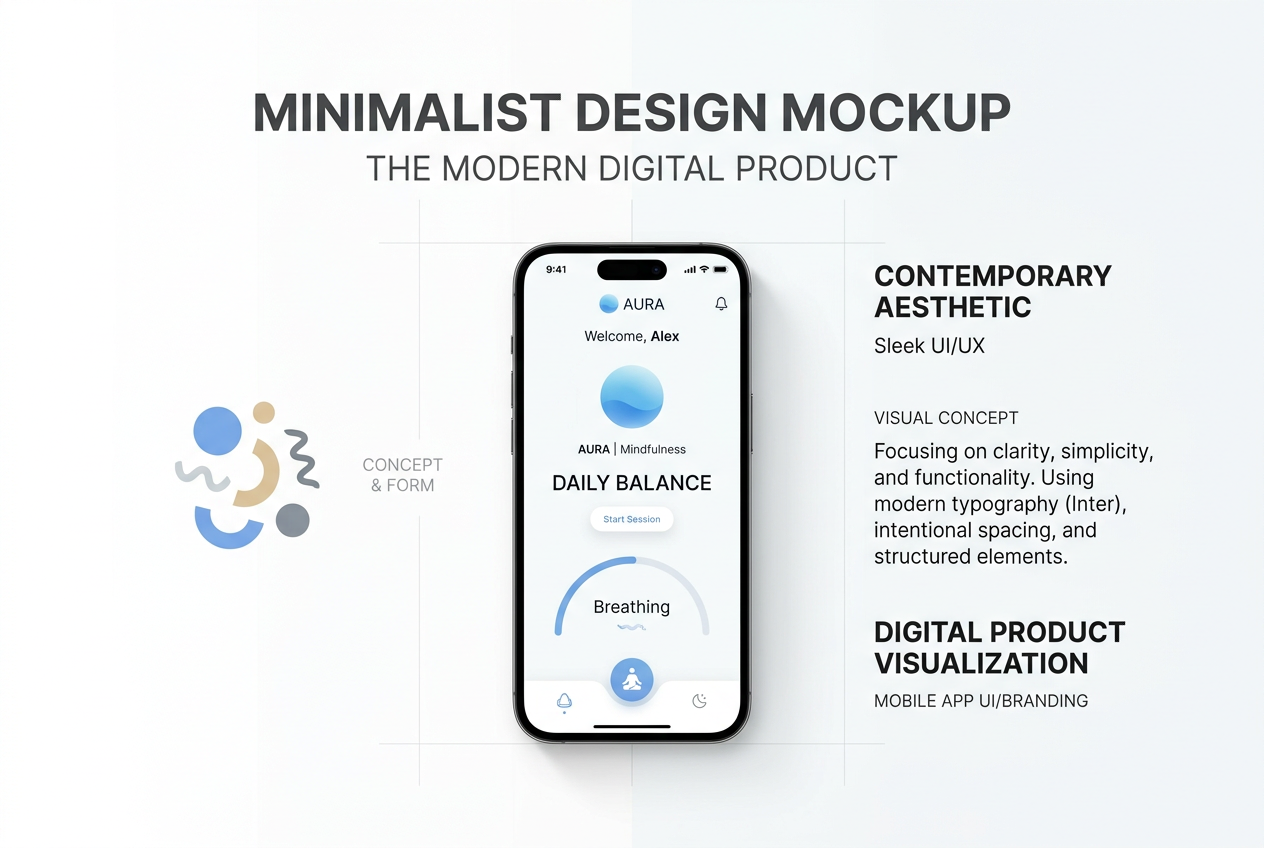 MINIMALIST DESIGN MOCKUP
THE MODERN DIGITAL PRODUCT

CONCEPT & FORM

9:41

AURA

Welcome, Alex

AURA | Mindfulness

DAILY BALANCE

Start Session

Breathing

CONTEMPORARY AESTHETIC
Sleek UI/UX

VISUAL CONCEPT
Focusing on clarity, simplicity, and functionality. Using modern typography (Inter), intentional spacing, and structured elements.

DIGITAL PRODUCT VISUALIZATION
MOBILE APP UI/BRANDING